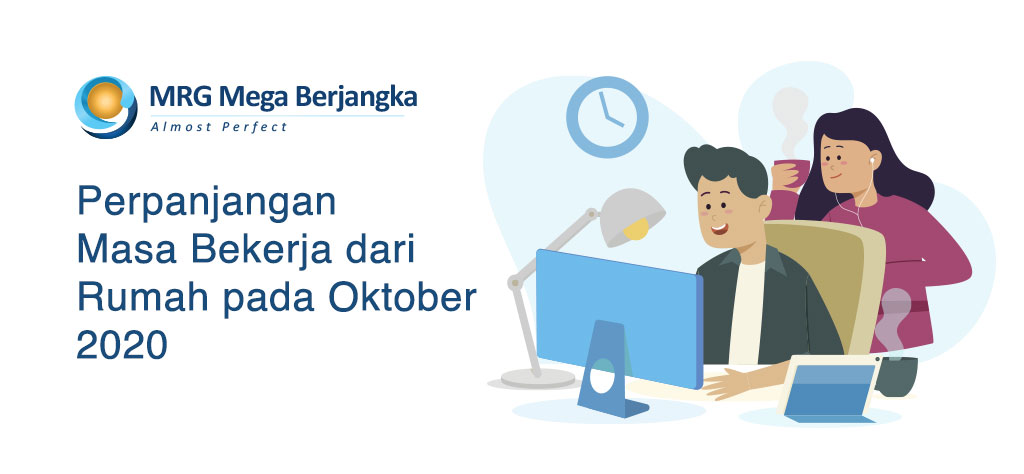 MRG Mega Berjangka
Almost Perfect

Perpanjangan Masa Bekerja dari Rumah pada Oktober 2020